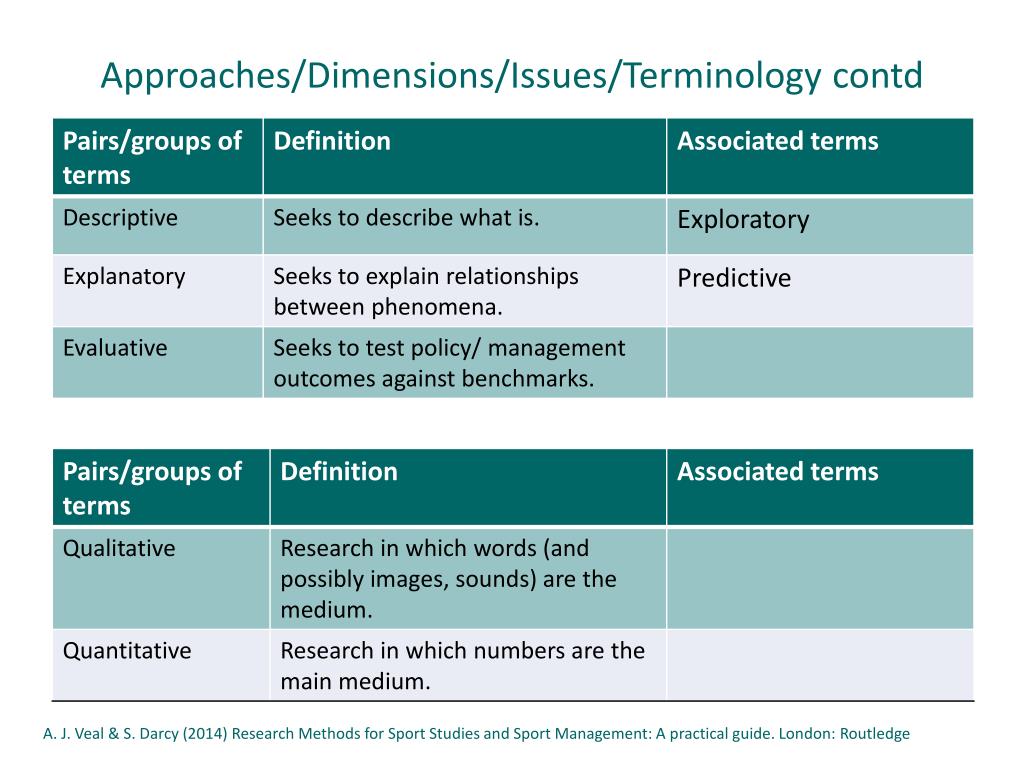 Approaches/Dimensions/Issues/Terminology contd

| Pairs/groups of terms | Definition | Associated terms |
|---|---|---|
| Descriptive | Seeks to describe what is. | Exploratory |
| Explanatory | Seeks to explain relationships between phenomena. | Predictive |
| Evaluative | Seeks to test policy/ management outcomes against benchmarks. | |

| Pairs/groups of terms | Definition | Associated terms |
|---|---|---|
| Qualitative | Research in which words (and possibly images, sounds) are the medium. | |
| Quantitative | Research in which numbers are the main medium. | |

A. J. Veal & S. Darcy (2014) Research Methods for Sport Studies and Sport Management: A practical guide. London: Routledge